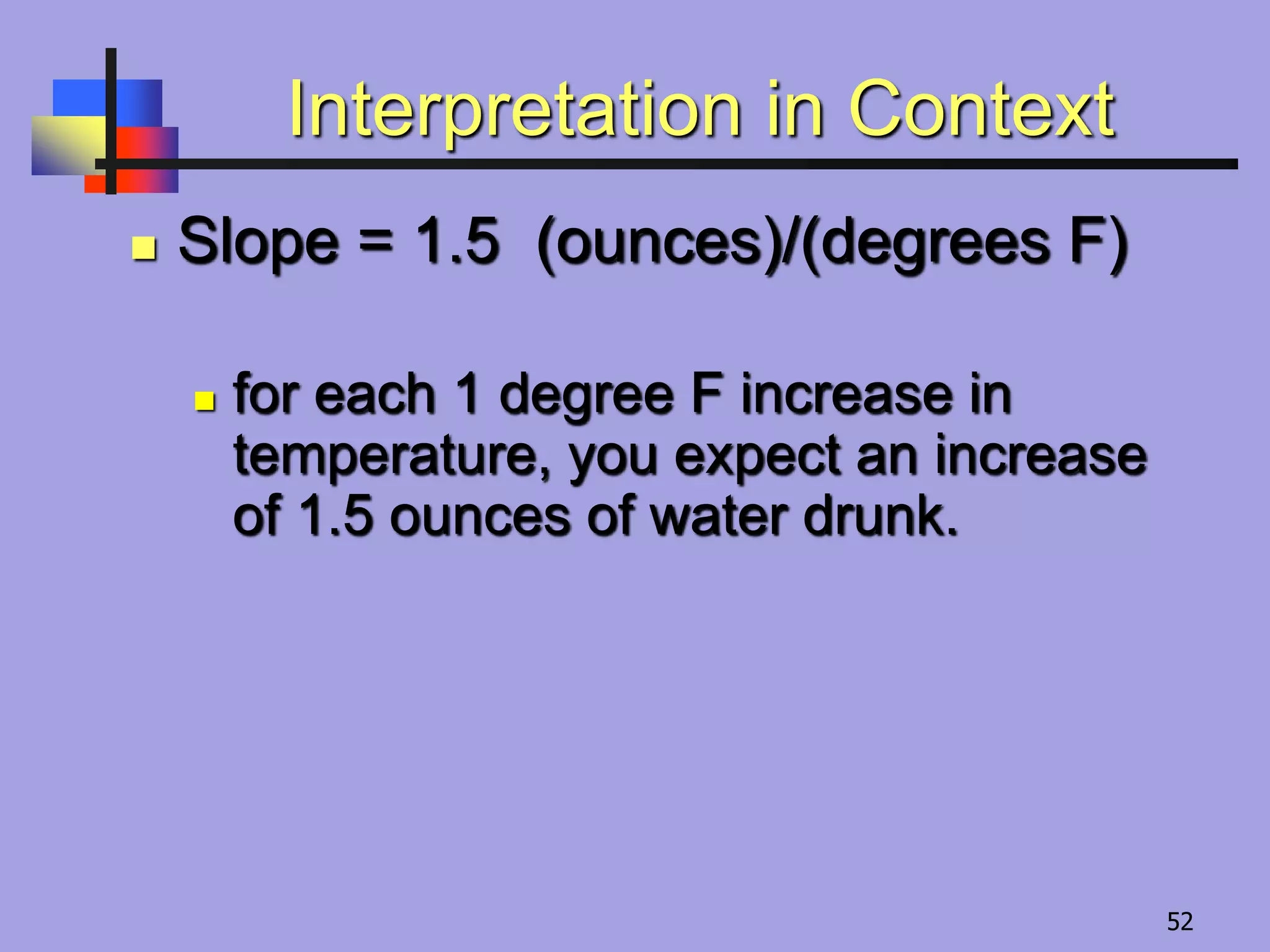 Interpretation in Context

Slope = 1.5 (ounces)/(degrees F)

for each 1 degree F increase in temperature, you expect an increase of 1.5 ounces of water drunk.

52